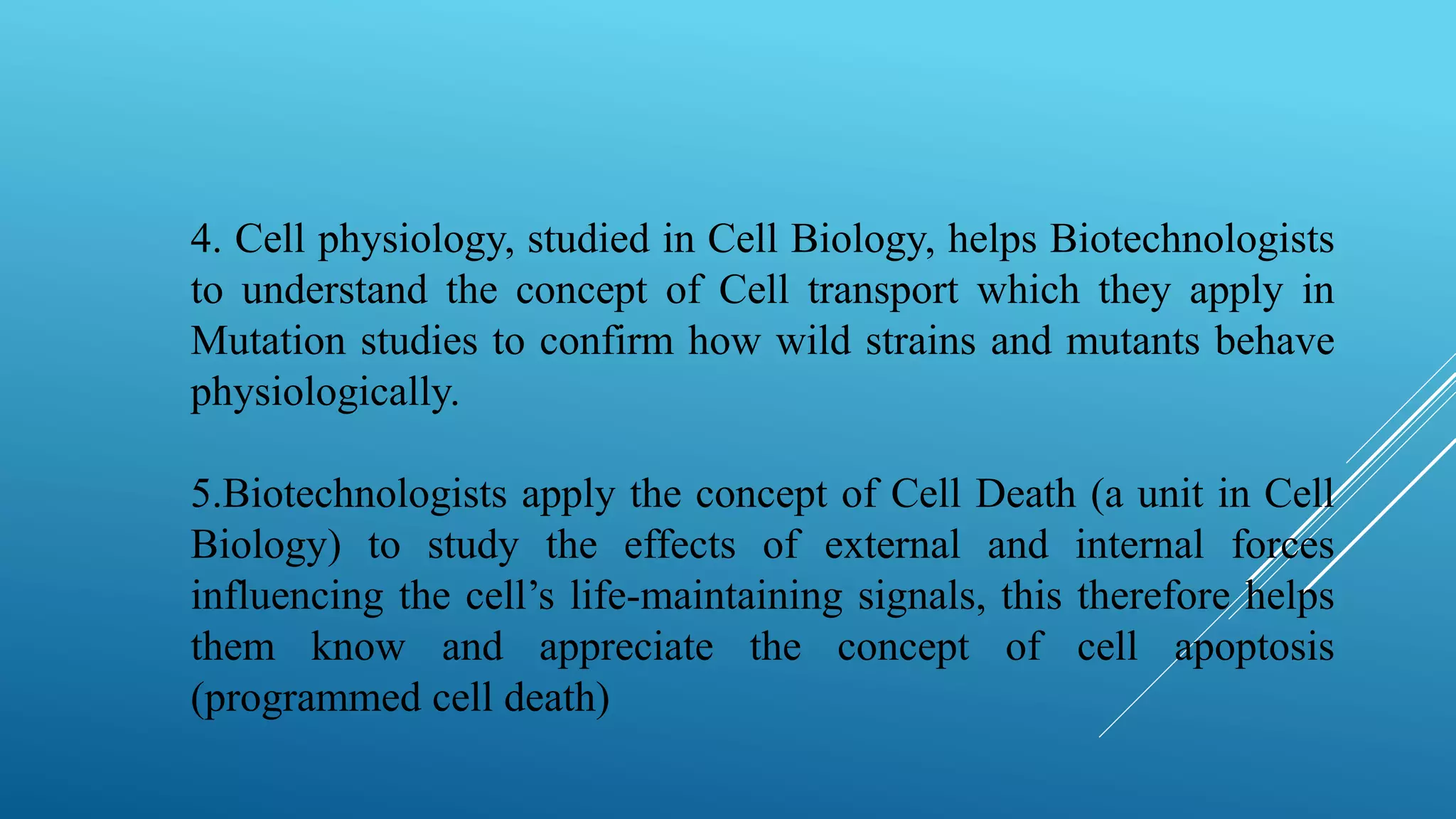 4. Cell physiology, studied in Cell Biology, helps Biotechnologists to understand the concept of Cell transport which they apply in Mutation studies to confirm how wild strains and mutants behave physiologically.

5.Biotechnologists apply the concept of Cell Death (a unit in Cell Biology) to study the effects of external and internal forces influencing the cell’s life-maintaining signals, this therefore helps them know and appreciate the concept of cell apoptosis (programmed cell death)